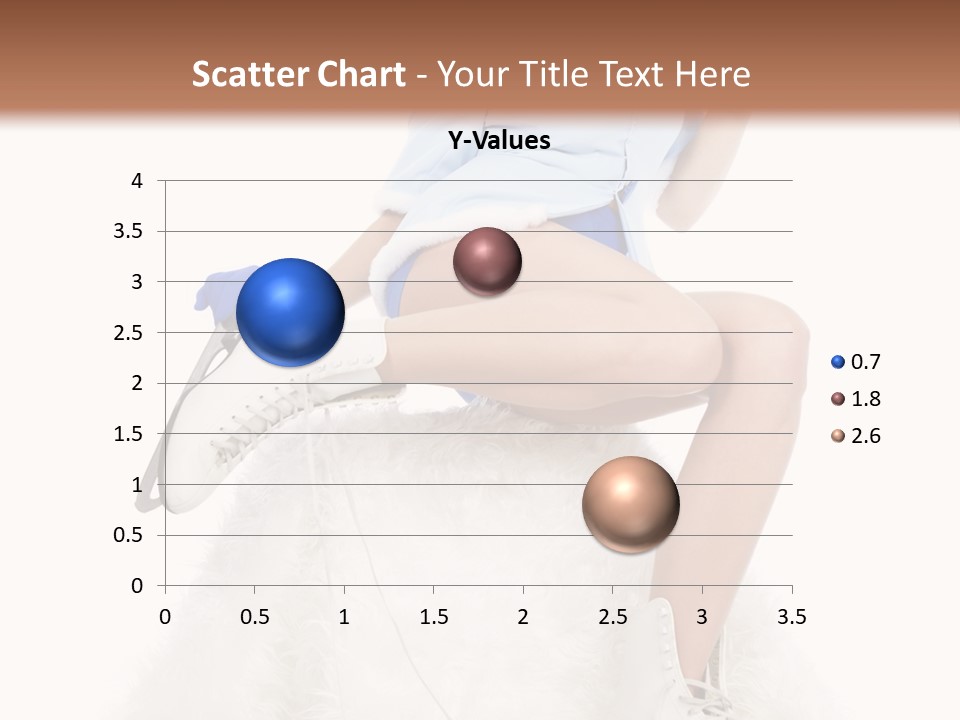 Scatter Chart - Your Title Text Here

Y-Values

4
3.5
3
2.5
2
1.5
1
0.5
0

0 0.5 1 1.5 2 2.5 3 3.5

0.7
1.8
2.6